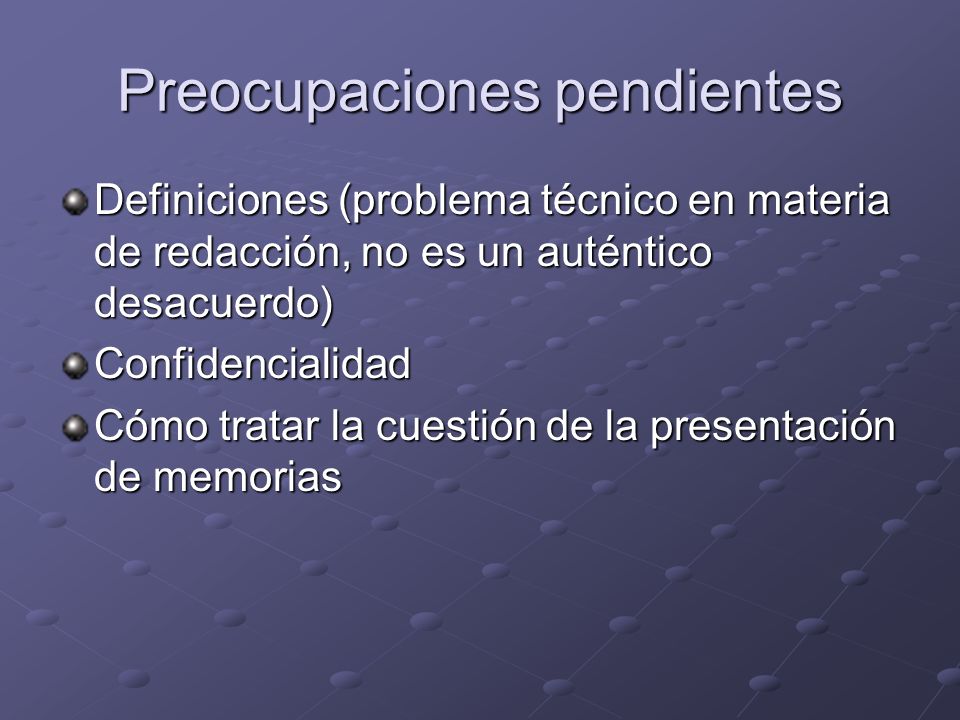 Preocupaciones pendientes

Definiciones (problema técnico en materia de redacción, no es un auténtico desacuerdo)

Confidencialidad

Cómo tratar la cuestión de la presentación de memorias